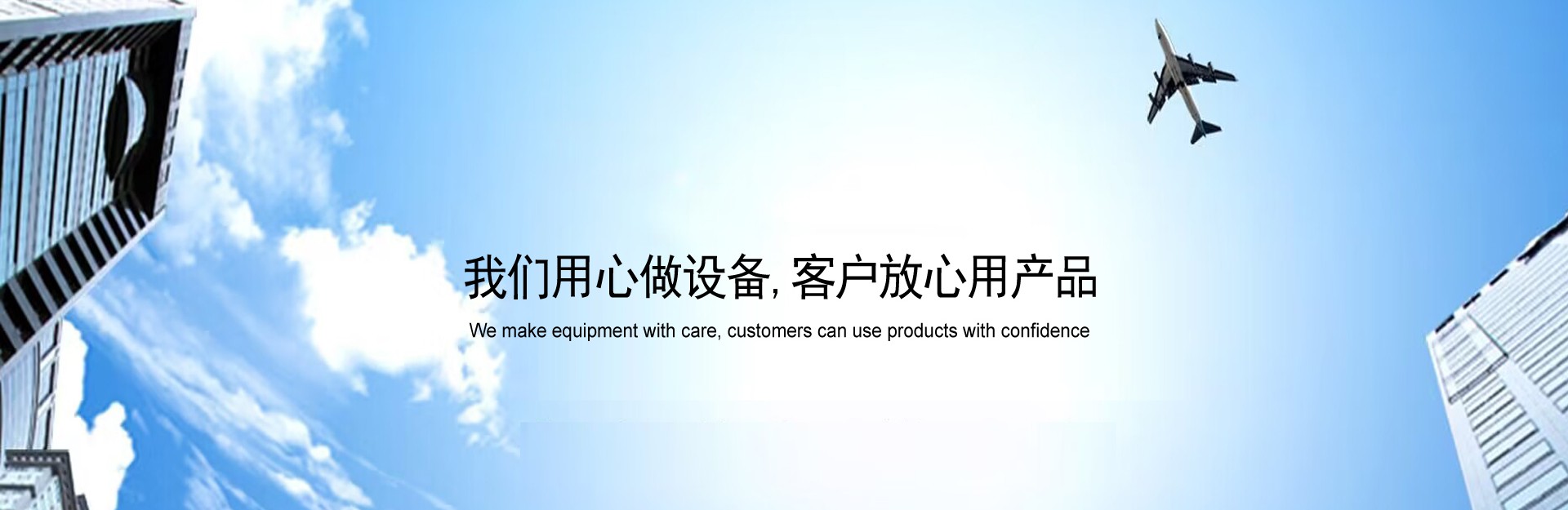 我们用心做设备, 客户放心用产品

We make equipment with care, customers can use products with confidence